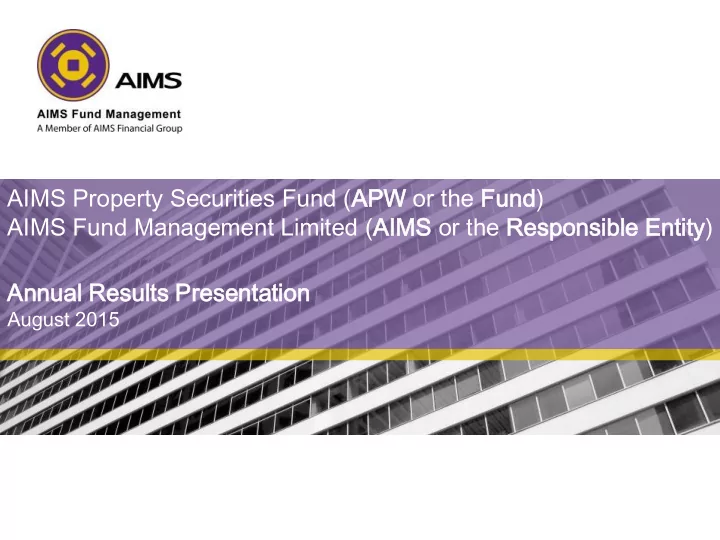 AIMS

AIMS Fund Management
A Member of AIMS Financial Group

AIMS Property Securities Fund (APW or the Fund)
AIMS Fund Management Limited (AIMS or the Responsible Entity)

Annual Results Presentation
August 2015